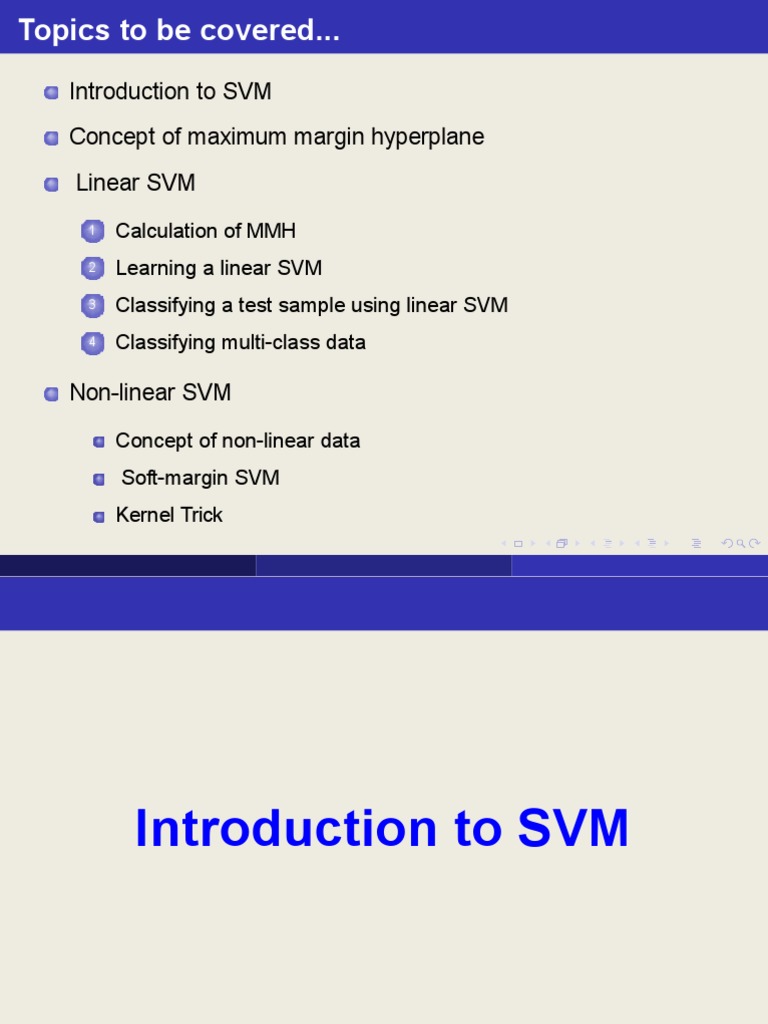 Topics to be covered...

Introduction to SVM

Concept of maximum margin hyperplane

Linear SVM

1 Calculation of MMH
2 Learning a linear SVM
3 Classifying a test sample using linear SVM
4 Classifying multi-class data

Non-linear SVM

Concept of non-linear data
Soft-margin SVM
Kernel Trick

Introduction to SVM